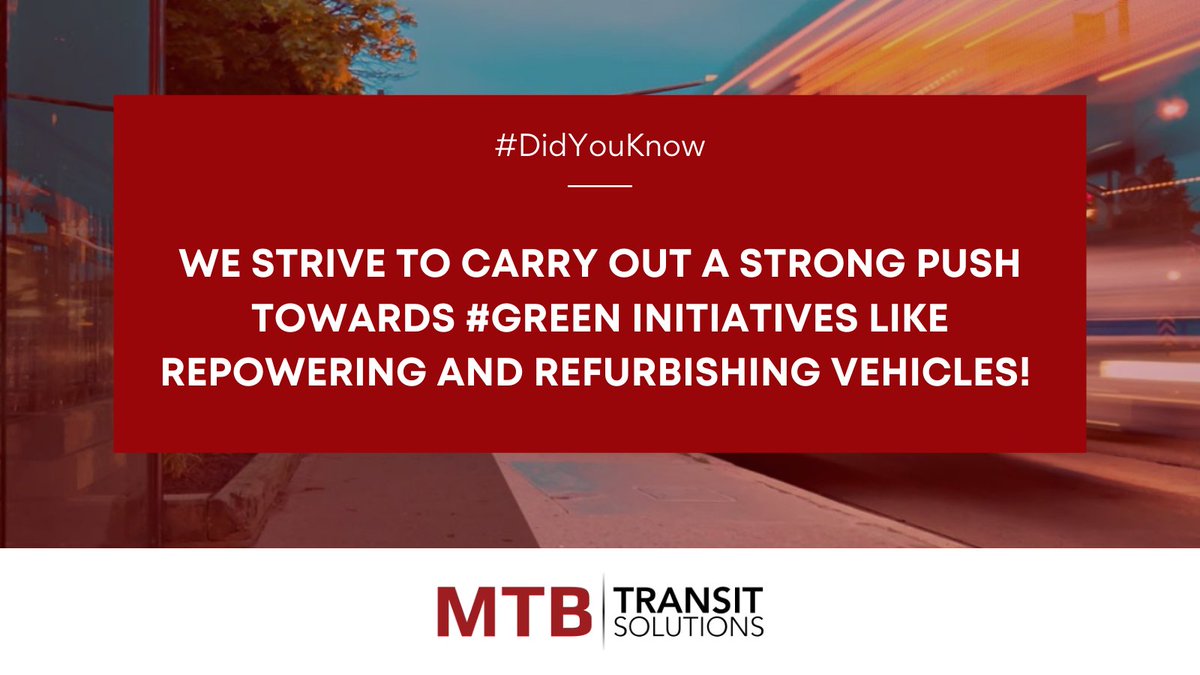 #DidYouKnow

WE STRIVE TO CARRY OUT A STRONG PUSH TOWARDS #GREEN INITIATIVES LIKE REPOWERING AND REFURBISHING VEHICLES!

MTB TRANSIT SOLUTIONS